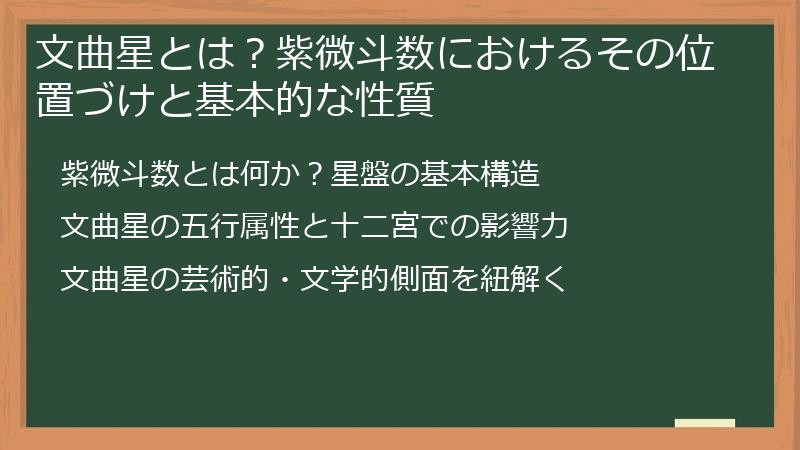 文曲星とは？紫微斗数におけるその位置づけと基本的な性質

紫微斗数とは何か？星盤の基本構造

文曲星の五行属性と十二宮での影響力

文曲星の芸術的・文学的側面を紐解く